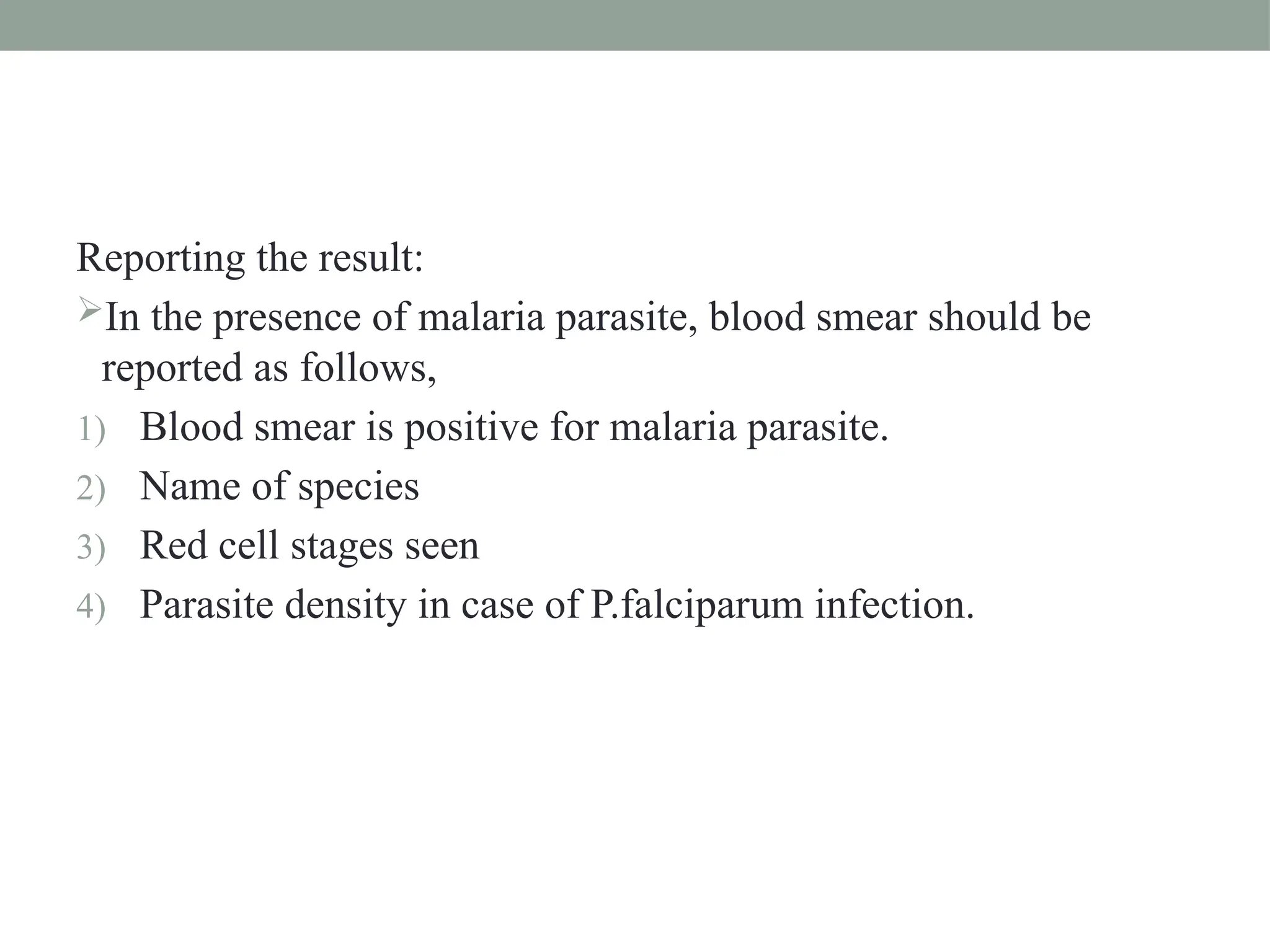 Reporting the result:

➢In the presence of malaria parasite, blood smear should be reported as follows,

1) Blood smear is positive for malaria parasite.
2) Name of species
3) Red cell stages seen
4) Parasite density in case of P.falciparum infection.